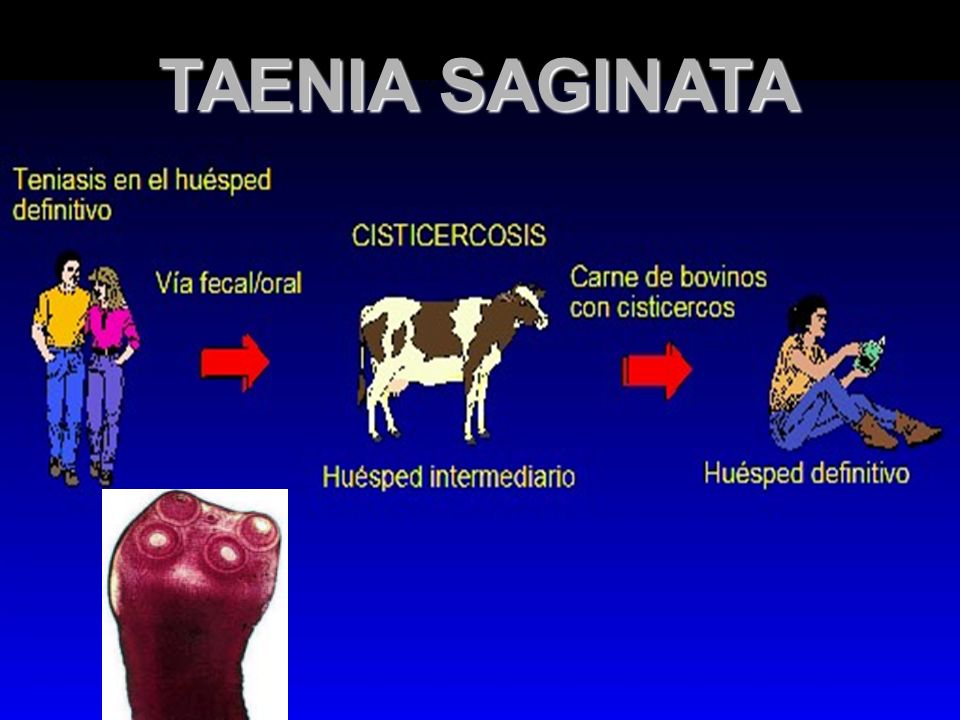 TAENIA SAGINATA

Teniasis en el huésped definitivo

Vía fecal/oral

CISTICERCOSIS

Huésped intermediario

Carne de bovinos con cisticercos

Huésped definitivo